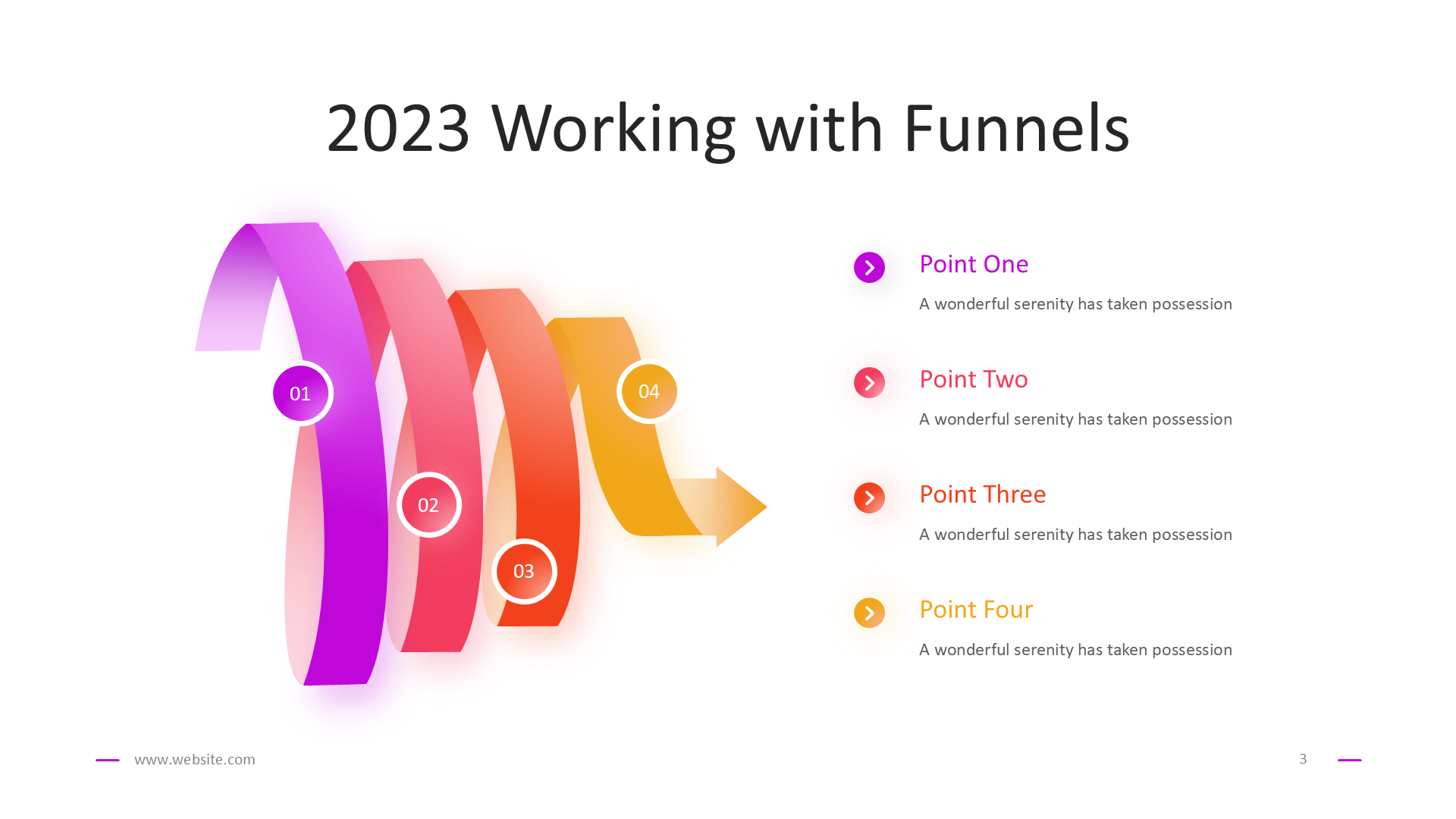 2023 Working with Funnels

01

02

03

04

Point One

A wonderful serenity has taken possession

Point Two

A wonderful serenity has taken possession

Point Three

A wonderful serenity has taken possession

Point Four

A wonderful serenity has taken possession

www.website.com

3